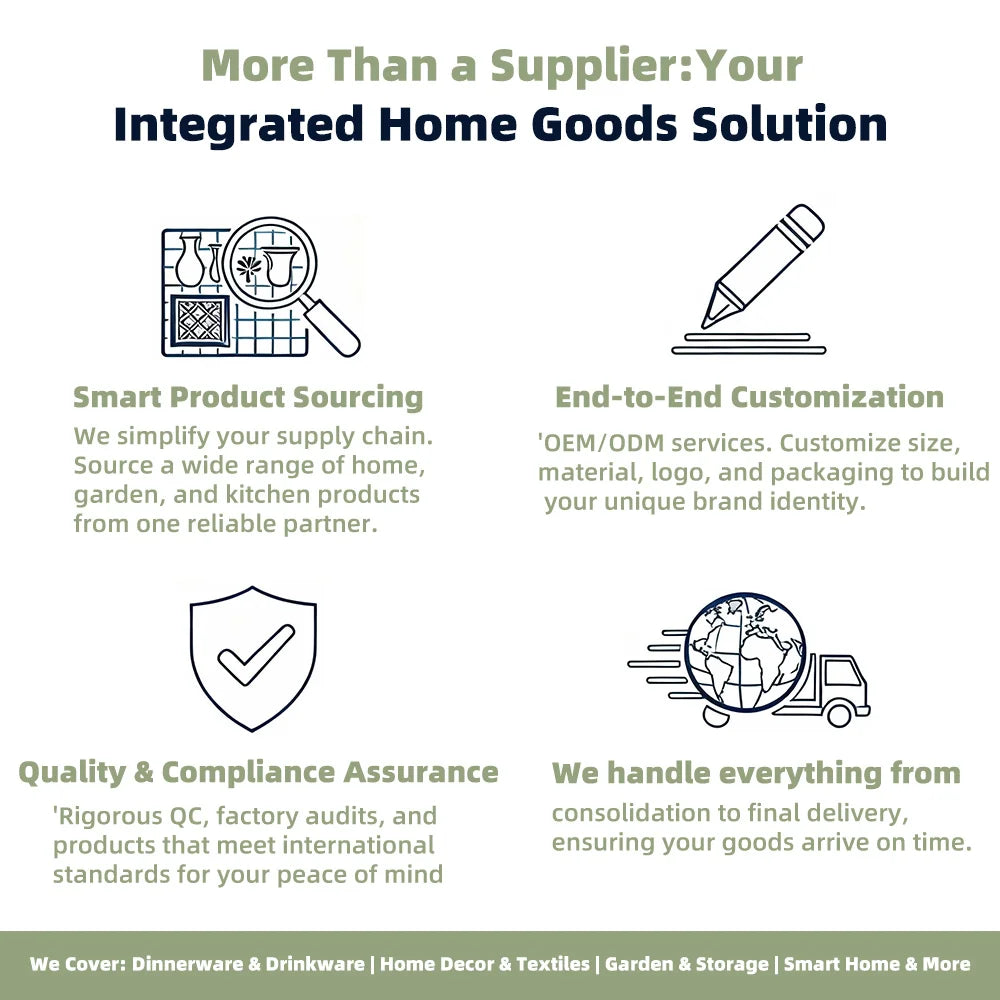 More Than a Supplier:Your
Integrated Home Goods Solution

Smart Product Sourcing

We simplify your supply chain. Source a wide range of home, garden, and kitchen products from one reliable partner.

End-to-End Customization

'OEM/ODM services. Customize size, material, logo, and packaging to build your unique brand identity.

Quality & Compliance Assurance

'Rigorous QC, factory audits, and products that meet international standards for your peace of mind

We handle everything from

consolidation to final delivery, ensuring your goods arrive on time.

We Cover: Dinnerware & Drinkware | Home Decor & Textiles | Garden & Storage | Smart Home & More